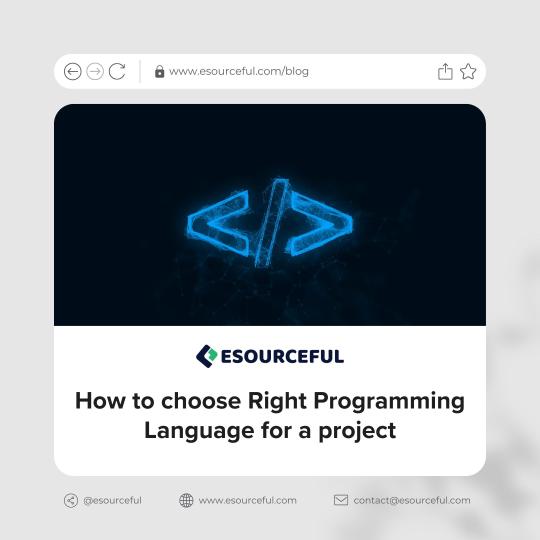 www.esourceful.com/blog

</>

ESOURCEFUL

How to choose Right Programming Language for a project

@esourceful www.esourceful.com contact@esourceful.com